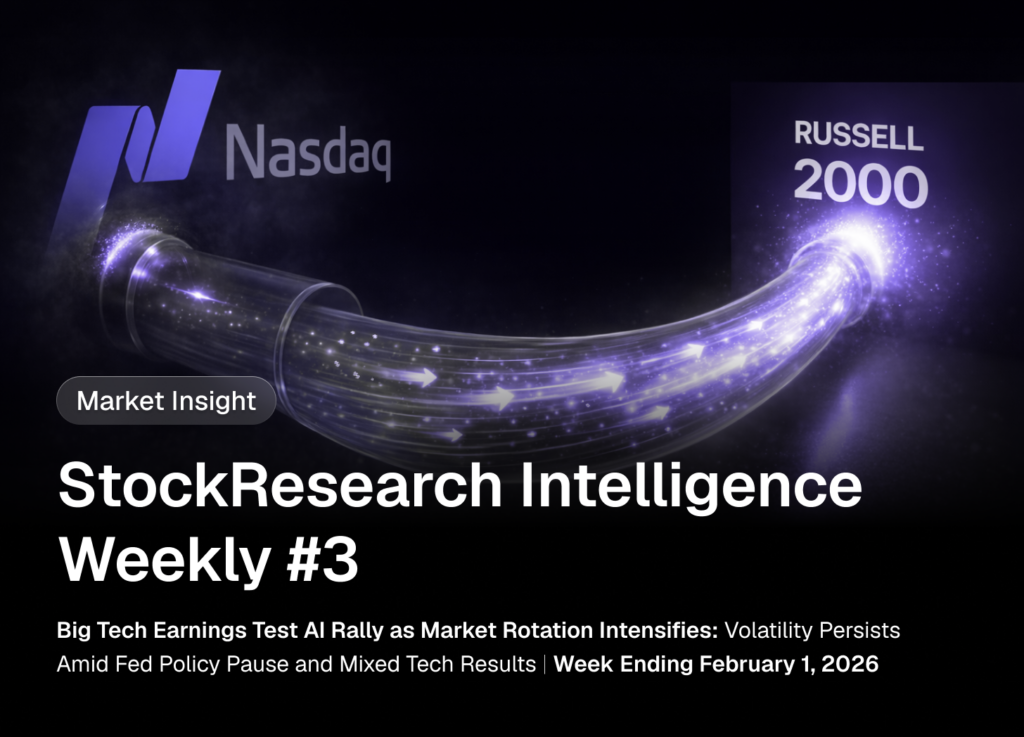 Nasdaq

RUSSELL 2000

Market Insight

StockResearch Intelligence Weekly #3

Big Tech Earnings Test AI Rally as Market Rotation Intensifies: Volatility Persists Amid Fed Policy Pause and Mixed Tech Results | Week Ending February 1, 2026